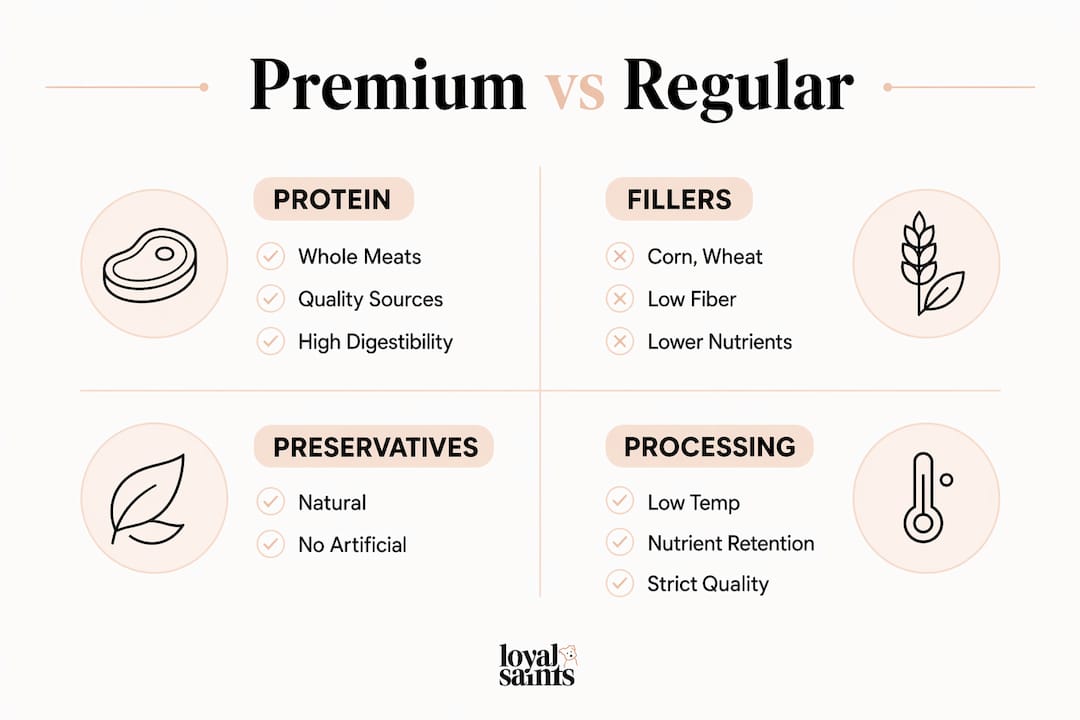 Premium vs Regular

PROTEIN

Whole Meats
Quality Sources
High Digestibility

FILLERS

Corn, Wheat
Low Fiber
Lower Nutrients

PRESERVATIVES

Natural
No Artificial

PROCESSING

Low Temp
Nutrient Retention
Strict Quality

loyal saints